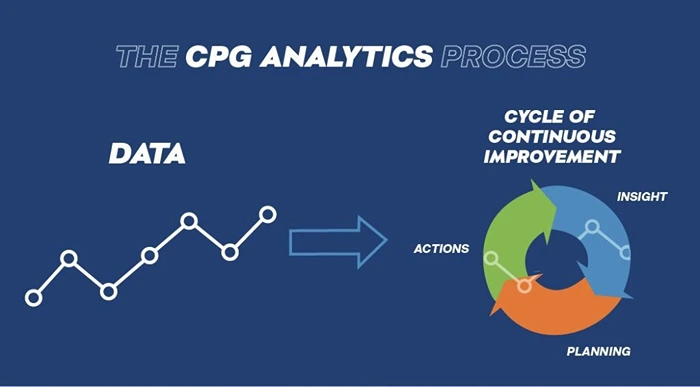 THE CPG ANALYTICS PROCESS

DATA

CYCLE OF CONTINUOUS IMPROVEMENT

INSIGHT

ACTIONS

PLANNING